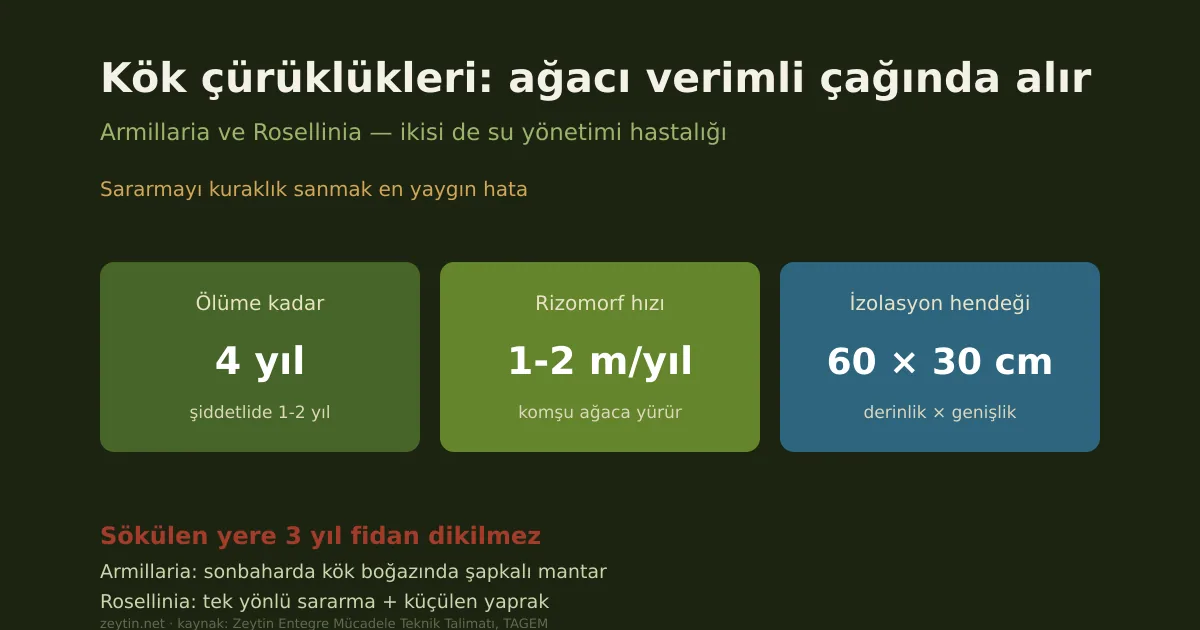 Kök çürüklükleri: ağacı verimli çağında alır

Armillaria ve Rosellinia — ikisi de su yönetimi hastalığı

Sararmayı kuraklık sanmak en yaygın hata

Ölüme kadar
4 yıl
şiddetlide 1-2 yıl

Rizomorf hızı
1-2 m/yıl
komşu ağaca yürür

İzolasyon hendeği
60 × 30 cm
derinlik × genişlik

Sökülen yere 3 yıl fidan dikilmez

Armillaria: sonbaharda kök boğazında şapkalı mantar

Rosellinia: tek yönlü sararma + küçülen yaprak

zeytin.net · kaynak: Zeytin Entegre Mücadele Teknik Talimatı, TAGEM